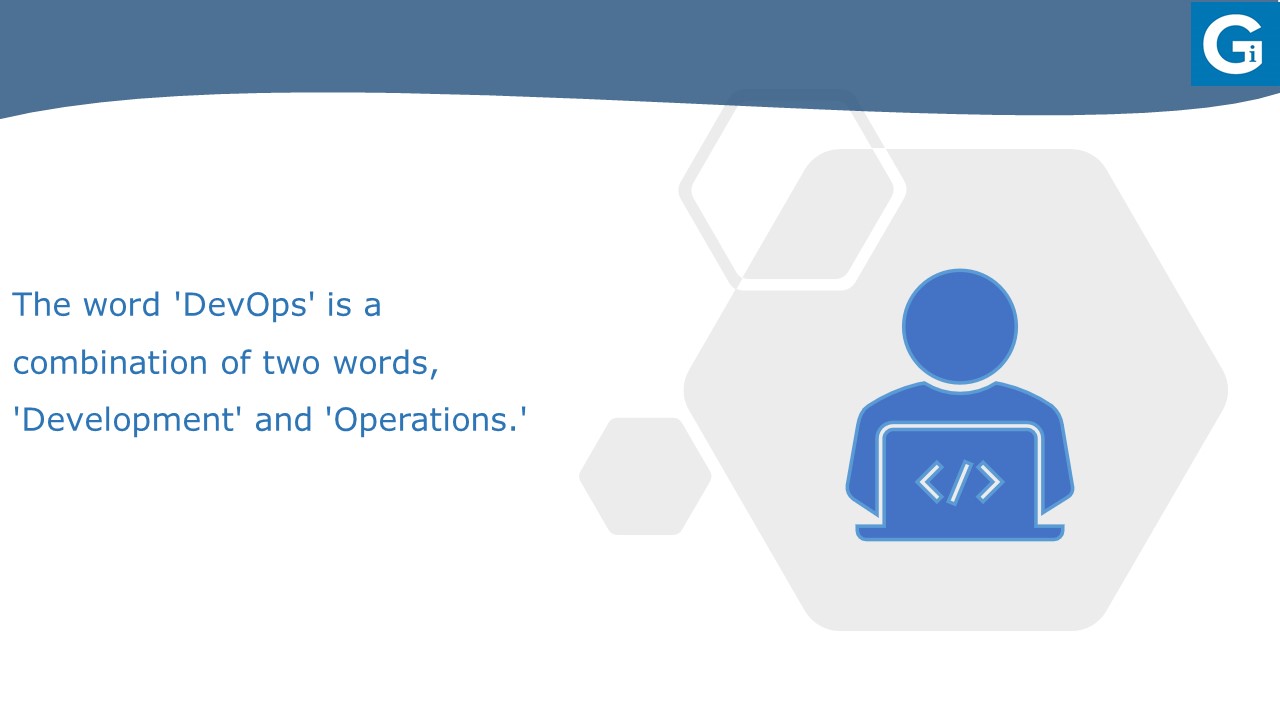 Gi

The word 'DevOps' is a combination of two words, 'Development' and 'Operations.'

</>